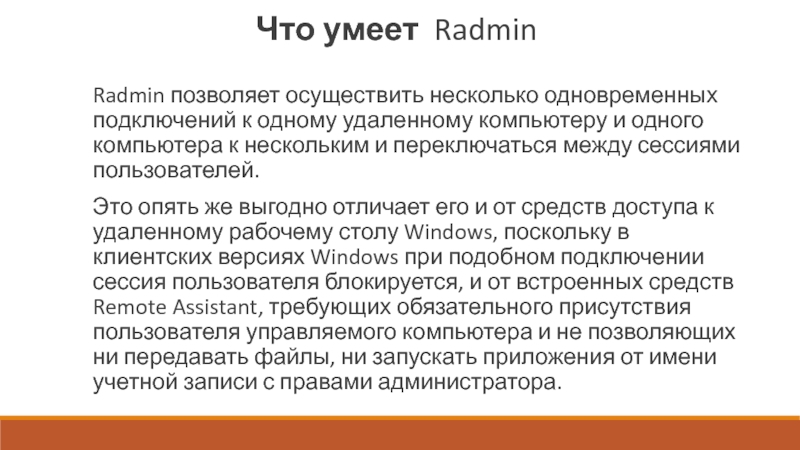 Что умеет Radmin

Radmin позволяет осуществить несколько одновременных подключений к одному удаленному компьютеру и одного компьютера к нескольким и переключаться между сессиями пользователей.

Это опять же выгодно отличает его и от средств доступа к удаленному рабочему столу Windows, поскольку в клиентских версиях Windows при подобном подключении сессия пользователя блокируется, и от встроенных средств Remote Assistant, требующих обязательного присутствия пользователя управляемого компьютера и не позволяющих ни передавать файлы, ни запускать приложения от имени учетной записи с правами администратора.